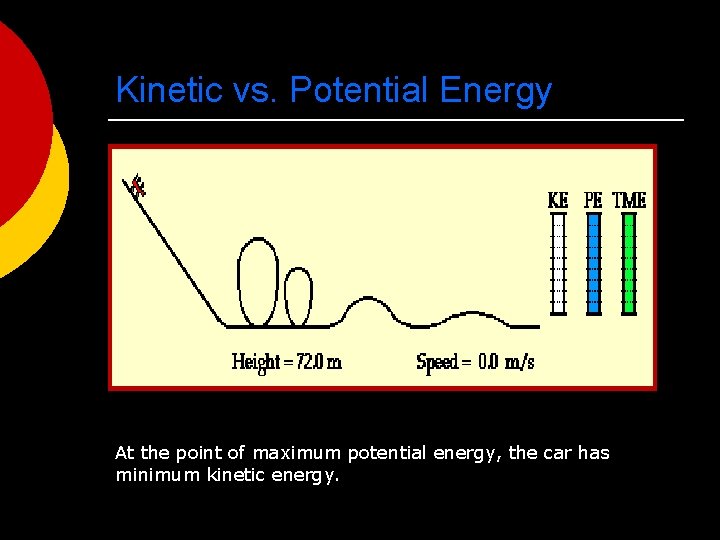 Kinetic vs. Potential Energy

KE PE TME

Height = 72.0 m

Speed = 0.0 m/s

At the point of maximum potential energy, the car has minimum kinetic energy.